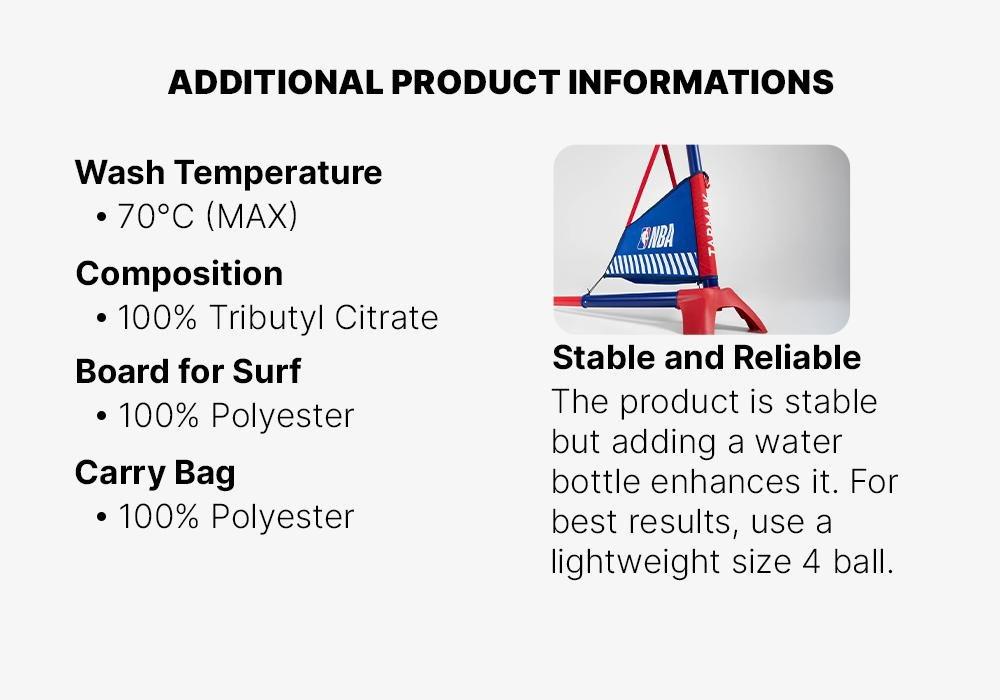 ADDITIONAL PRODUCT INFORMATIONS

Wash Temperature
• 70°C (MAX)

Composition
• 100% Tributyl Citrate

Board for Surf
• 100% Polyester

Carry Bag
• 100% Polyester

NBA
TARMAK

Stable and Reliable
The product is stable but adding a water bottle enhances it. For best results, use a lightweight size 4 ball.